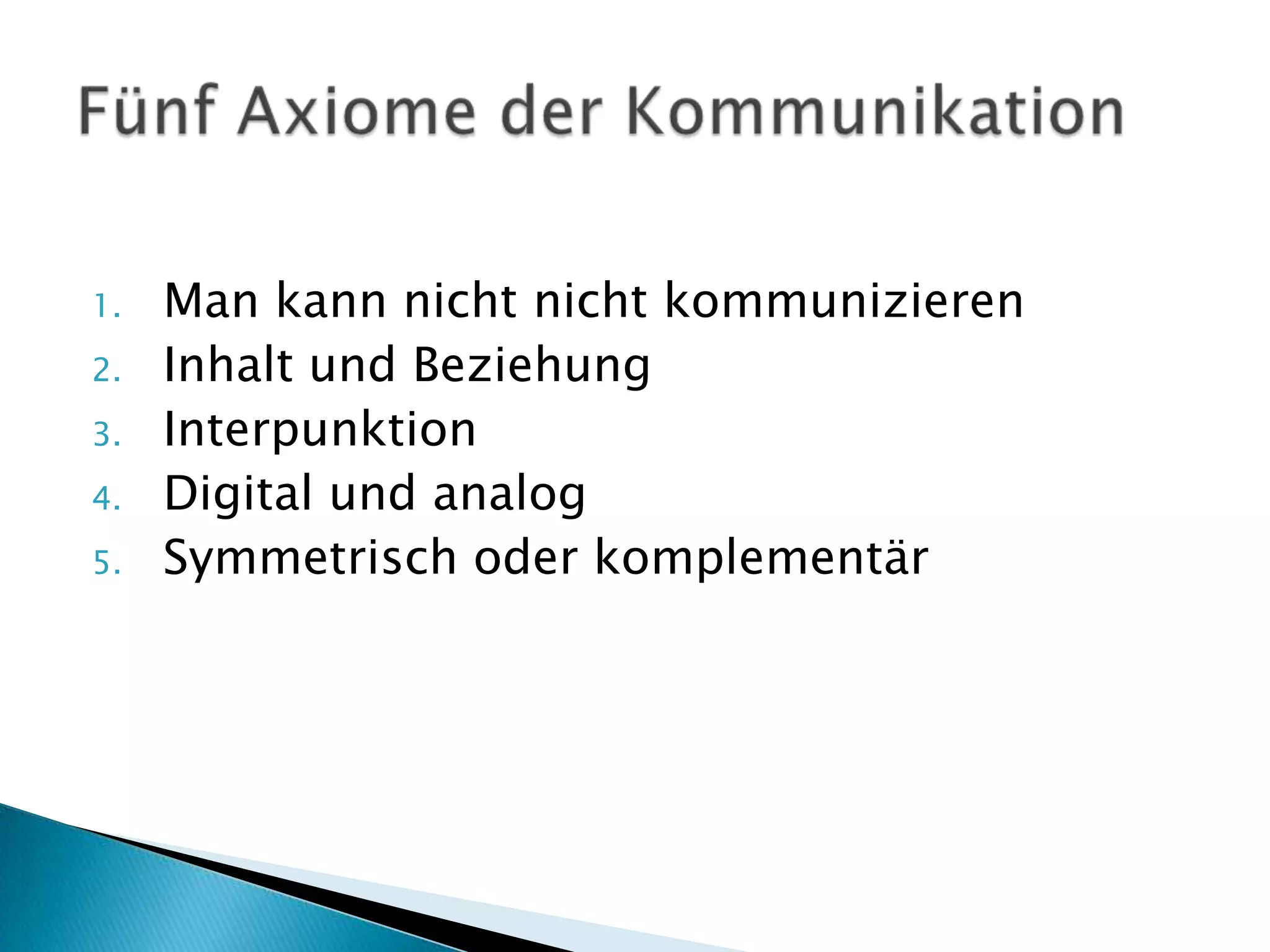 Fünf Axiome der Kommunikation

1. Man kann nicht nicht kommunizieren
2. Inhalt und Beziehung
3. Interpunktion
4. Digital und analog
5. Symmetrisch oder komplementär